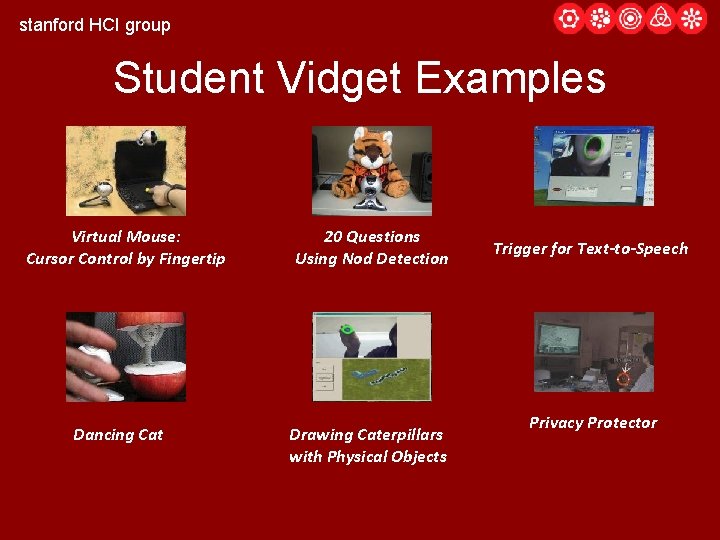 stanford HCI group

Student Vidget Examples

Virtual Mouse: Cursor Control by Fingertip

20 Questions Using Nod Detection

Trigger for Text-to-Speech

Dancing Cat

Drawing Caterpillars with Physical Objects

Privacy Protector